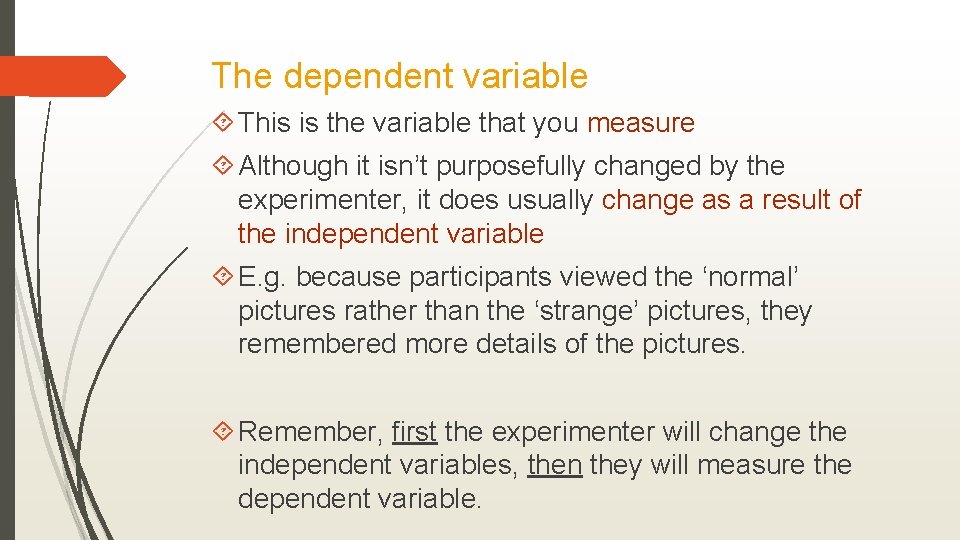 The dependent variable

This is the variable that you measure

Although it isn’t purposefully changed by the experimenter, it does usually change as a result of the independent variable

E.g. because participants viewed the ‘normal’ pictures rather than the ‘strange’ pictures, they remembered more details of the pictures.

Remember, first the experimenter will change the independent variables, then they will measure the dependent variable.